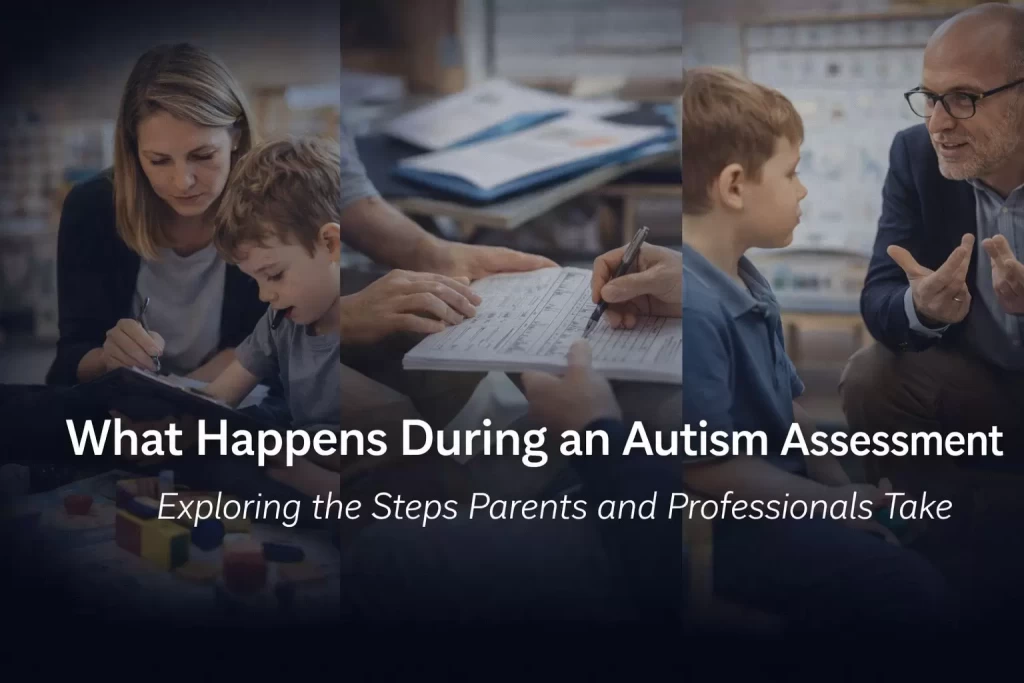 What Happens During an Autism Assessment

Exploring the Steps Parents and Professionals Take